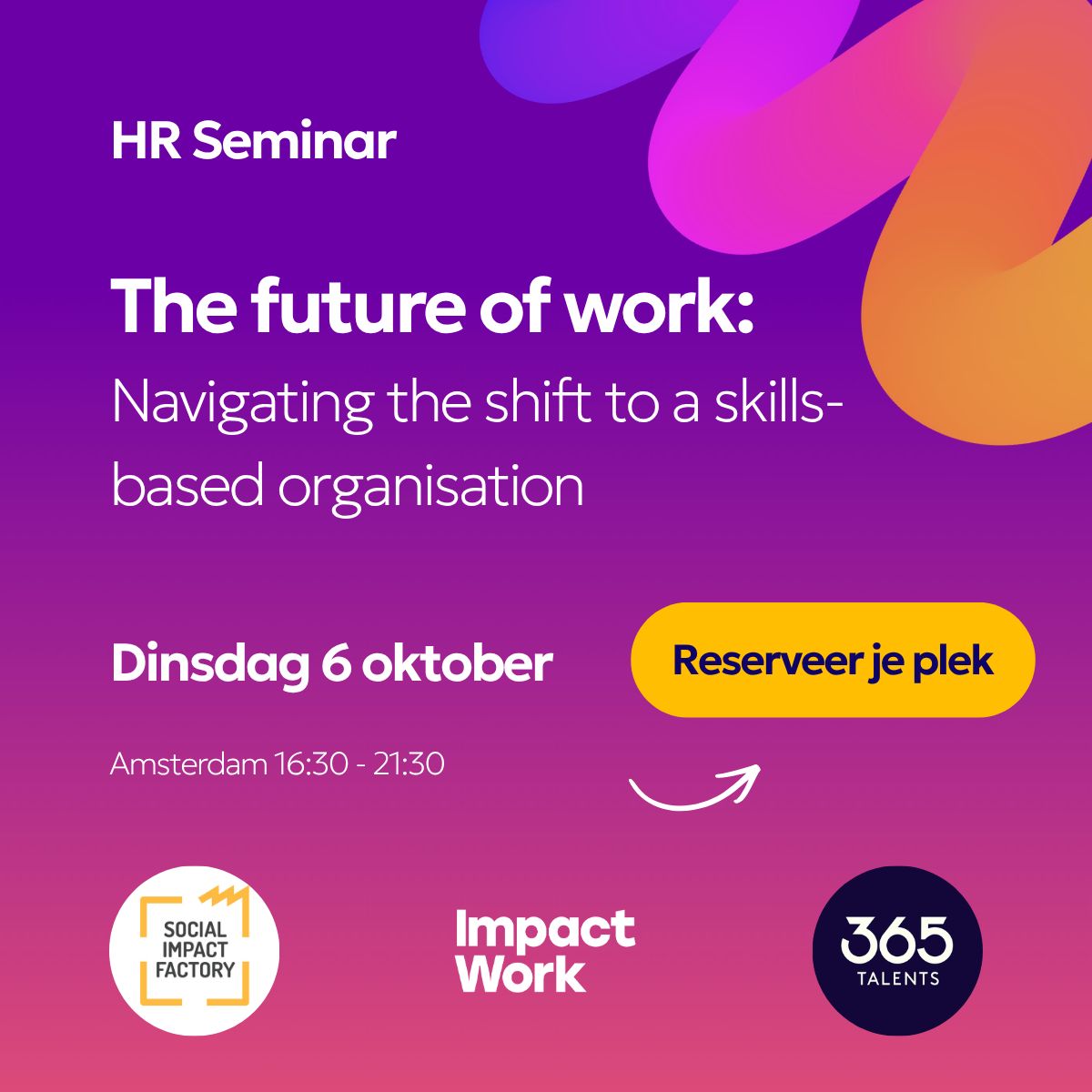 HR Seminar

The future of work:

Navigating the shift to a skills-based organisation

Dinsdag 6 oktober

Reserveer je plek

Amsterdam 16:30 - 21:30

SOCIAL
IMPACT
FACTORY

Impact
Work

365
TALENTS